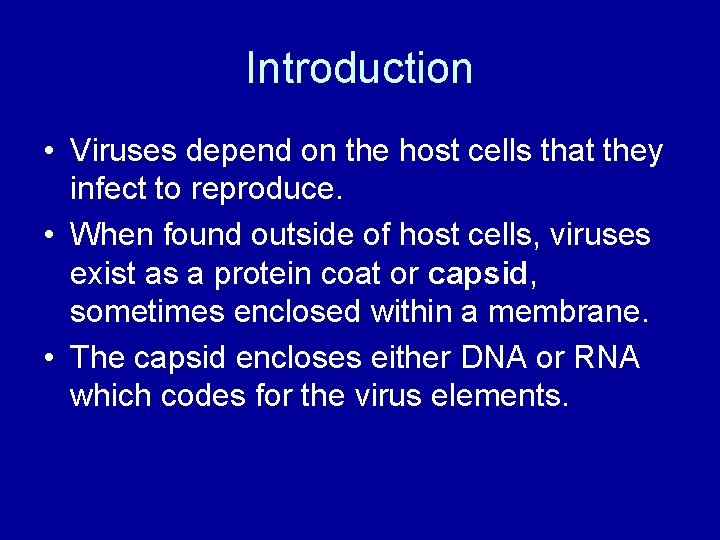 Introduction

• Viruses depend on the host cells that they infect to reproduce.

• When found outside of host cells, viruses exist as a protein coat or capsid, sometimes enclosed within a membrane.

• The capsid encloses either DNA or RNA which codes for the virus elements.